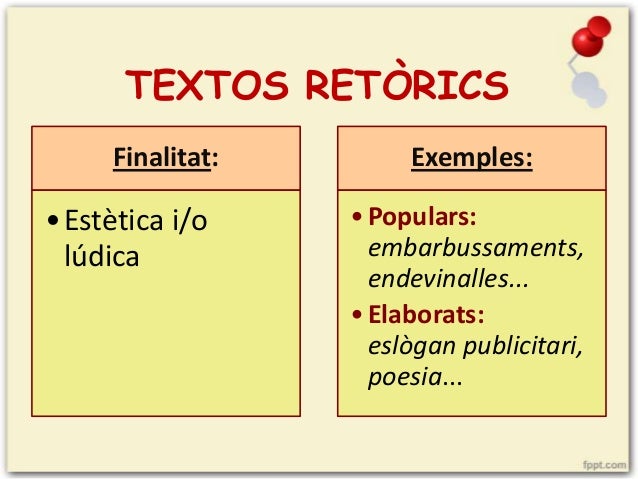 TEXTOS RETÒRICS

Finalitat:

• Estètica i/o lúdica

Exemples:

• Populars: embarbussaments, endevinalles...
• Elaborats: eslògan publicitari, poesia...

fppt.com